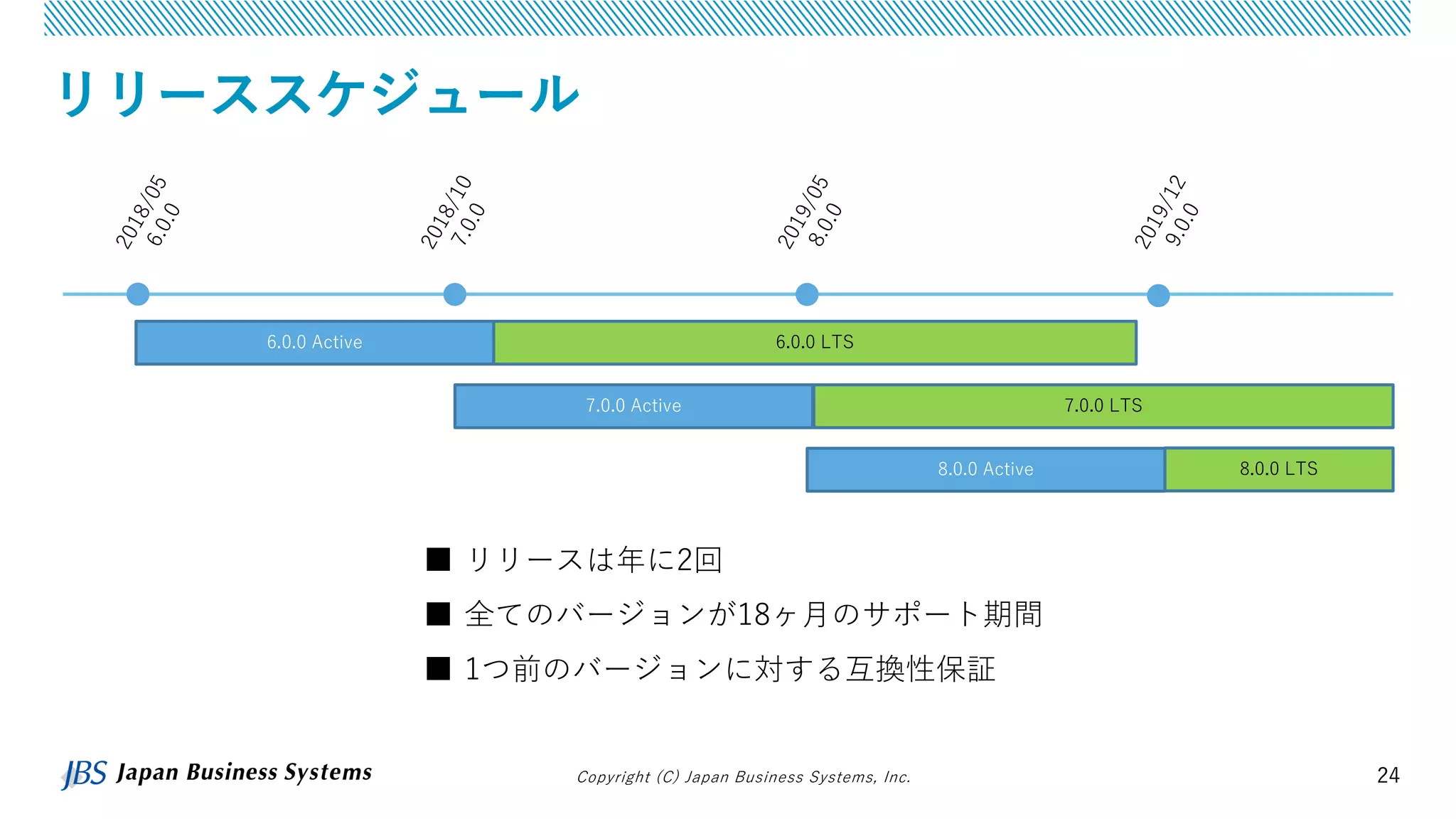 リリーススケジュール

2018/05
6.0.0

2018/10
7.0.0

2019/05
8.0.0

2019/12
9.0.0

6.0.0 Active

6.0.0 LTS

7.0.0 Active

7.0.0 LTS

8.0.0 Active

8.0.0 LTS

■ リリースは年に2回

■ 全てのバージョンが18ヶ月のサポート期間

■ 1つ前のバージョンに対する互換性保証

JBS Japan Business Systems

Copyright (C) Japan Business Systems, Inc.

24